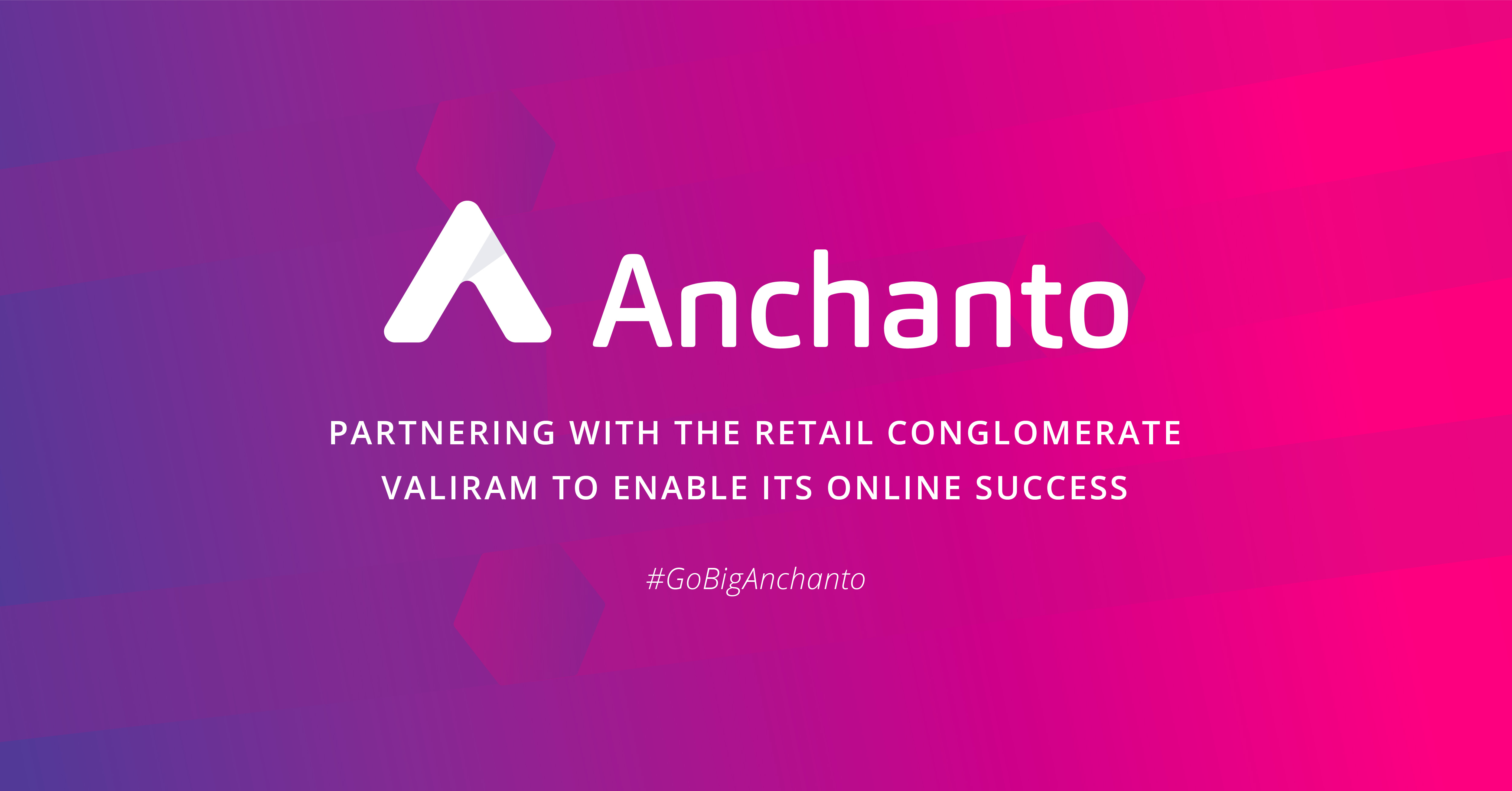 Anchanto

PARTNERING WITH THE RETAIL CONGLOMERATE VALIRAM TO ENABLE ITS ONLINE SUCCESS

#GoBigAnchanto